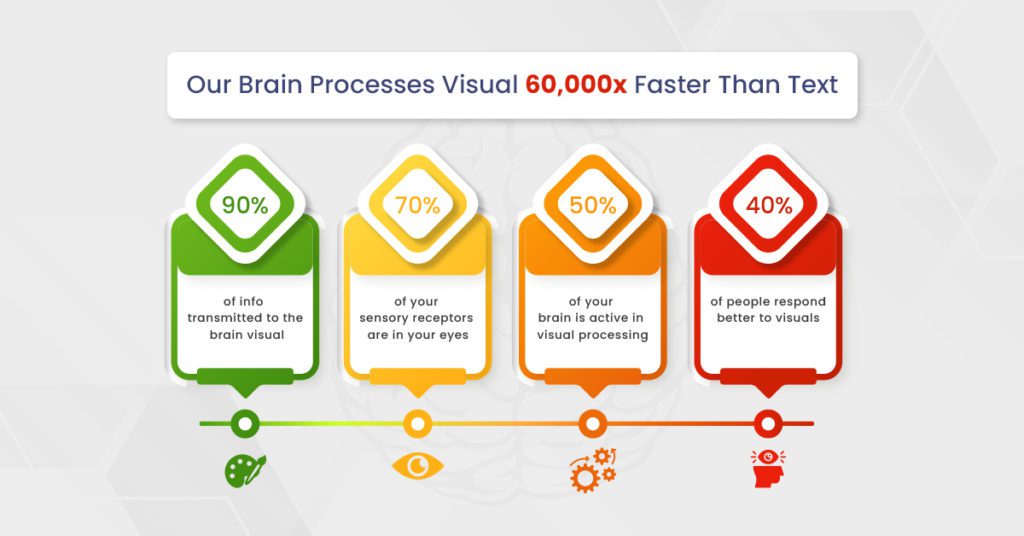 Our Brain Processes Visual 60,000x Faster Than Text

90%

of info transmitted to the brain visual

70%

of your sensory receptors are in your eyes

50%

of your brain is active in visual processing

40%

of people respond better to visuals